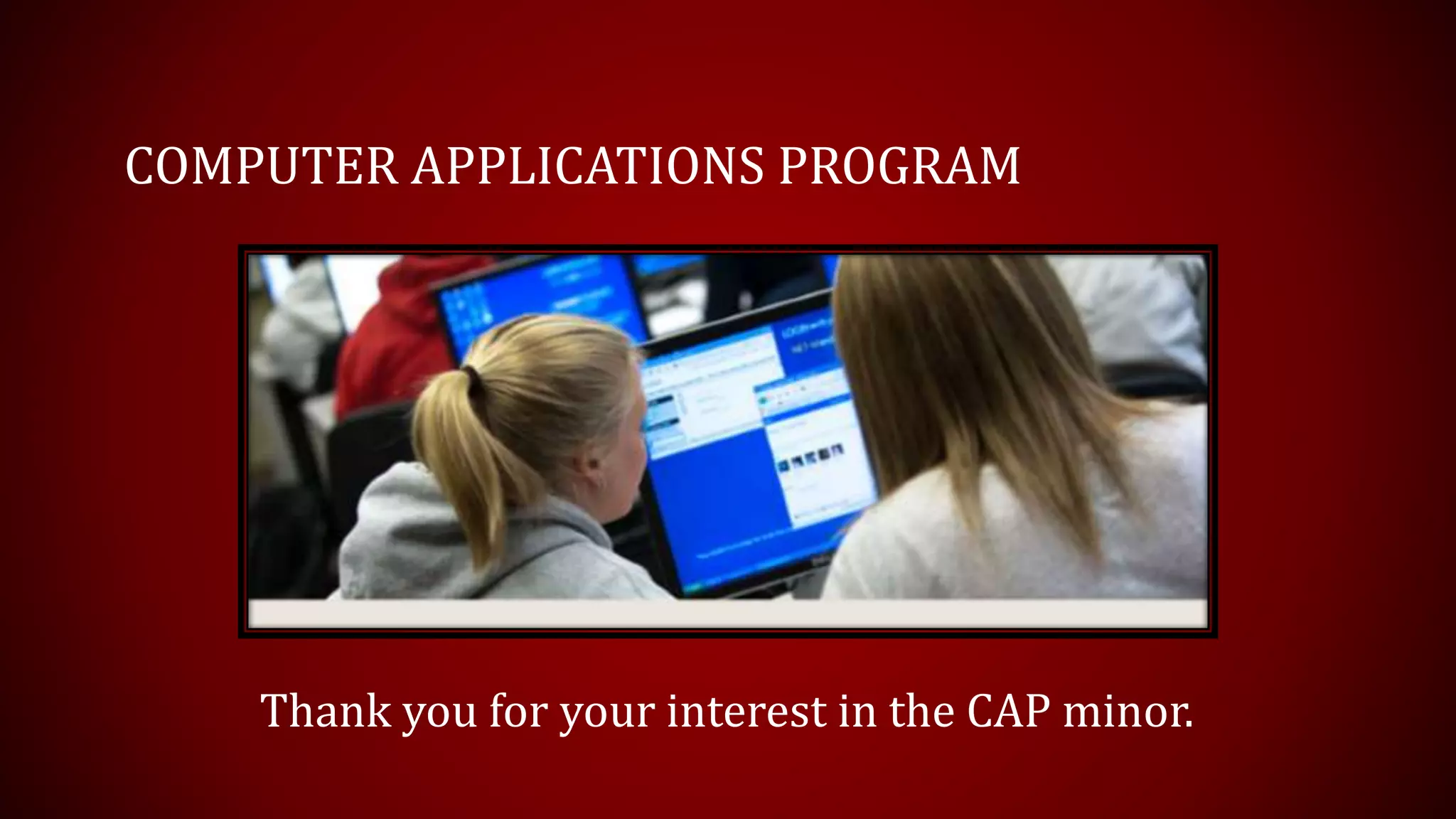 COMPUTER APPLICATIONS PROGRAM

Thank you for your interest in the CAP minor.